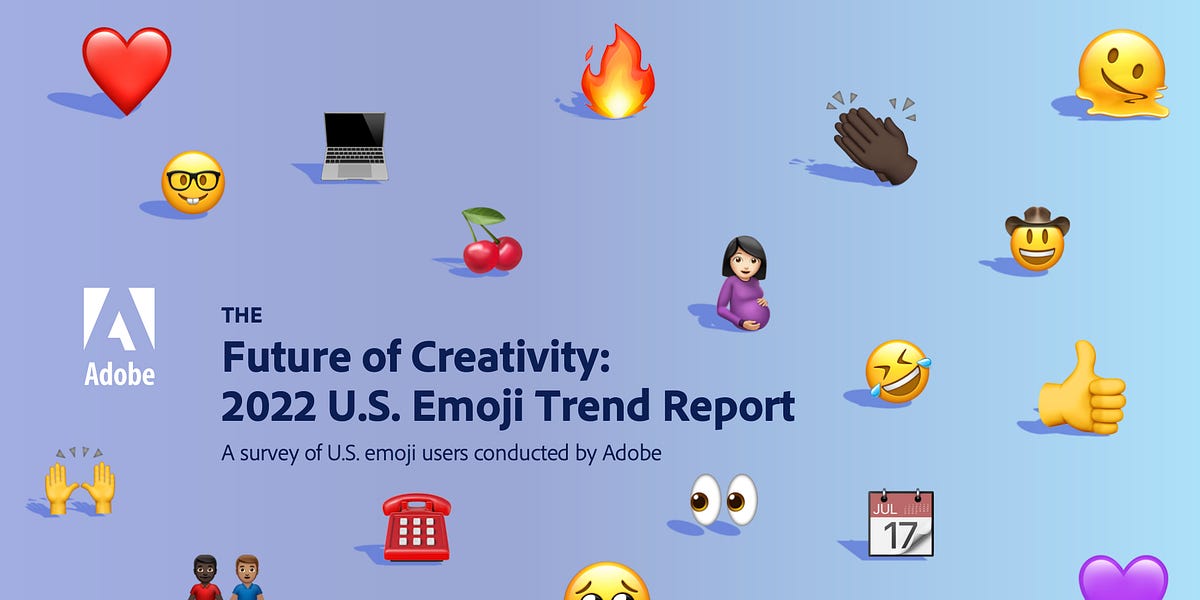 Adobe

THE
Future of Creativity:
2022 U.S. Emoji Trend Report
A survey of U.S. emoji users conducted by Adobe

JUL
17